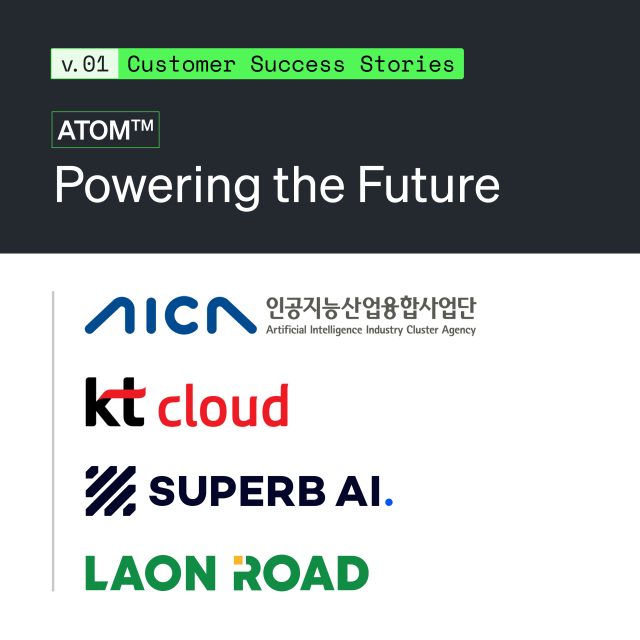 v.01 Customer Success Stories

ATOM™

Powering the Future

AICA 인공지능산업융합사업단
Artificial Intelligence Industry Cluster Agency

kt cloud

SUPERB AI.

LAON ROAD